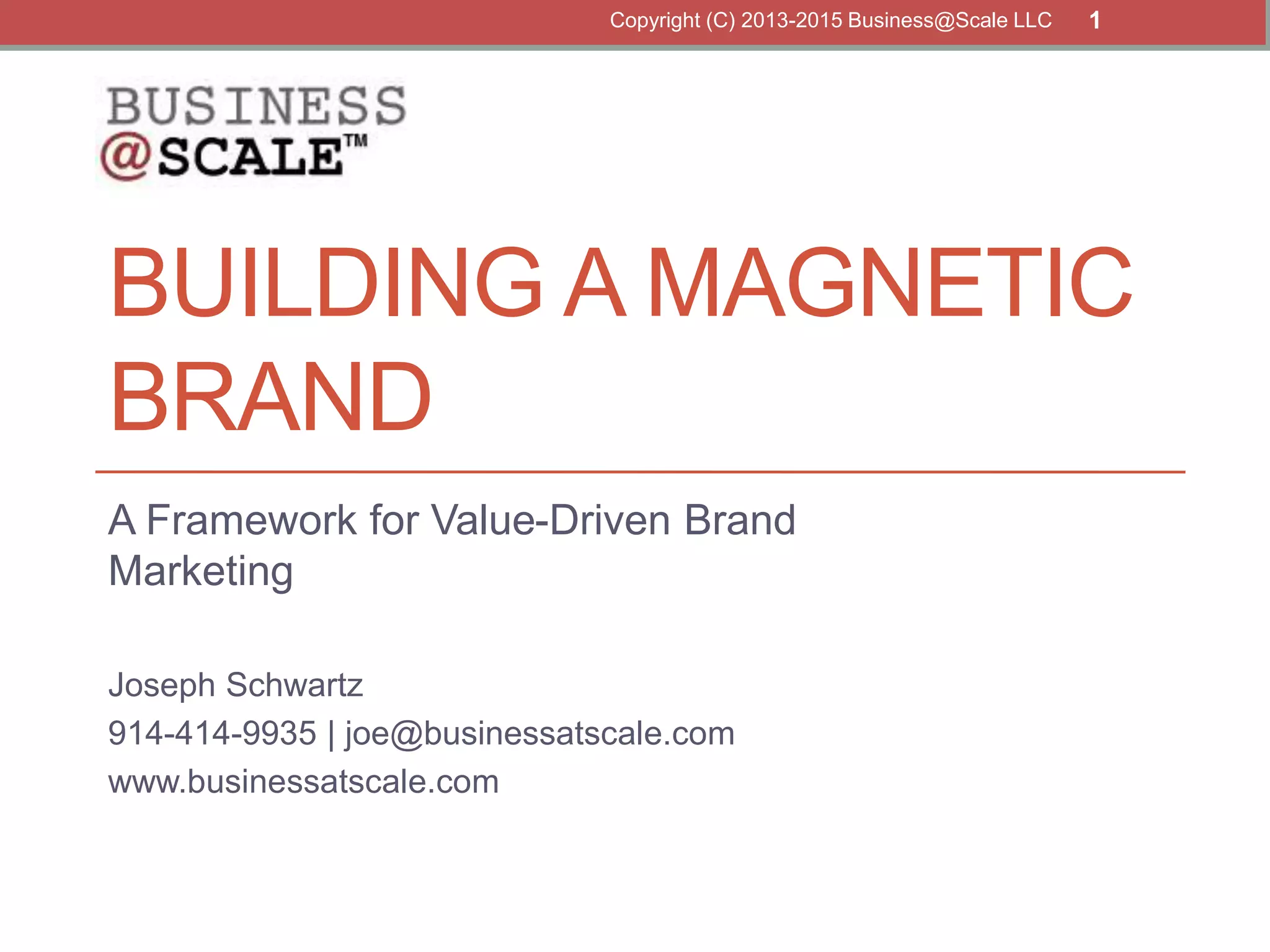 Copyright (C) 2013-2015 Business@Scale LLC 1

BUSINESS
@SCALE™

BUILDING A MAGNETIC BRAND

A Framework for Value-Driven Brand Marketing

Joseph Schwartz
914-414-9935 | joe@businessatscale.com
www.businessatscale.com